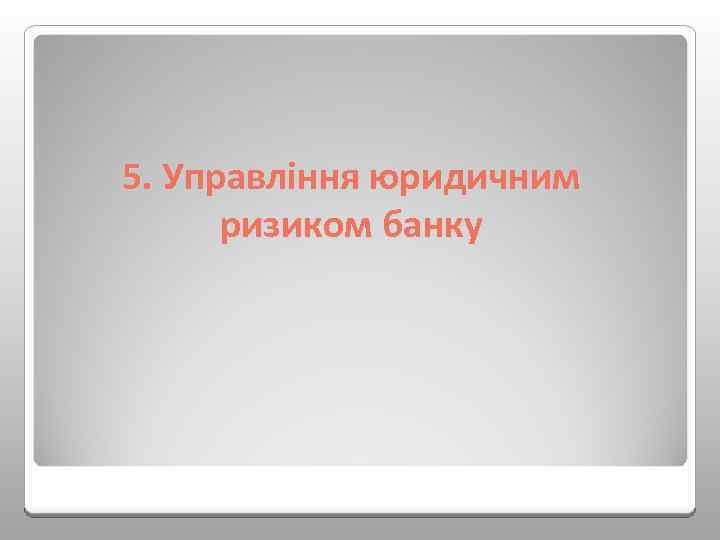 5. Управління юридичним ризиком банку